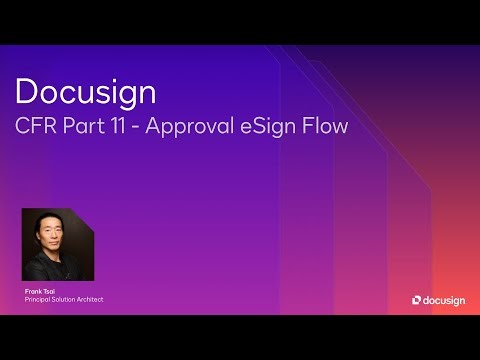 Docusign
CFR Part 11 - Approval eSign Flow

Frank Tsai
Principal Solution Architect

docusign